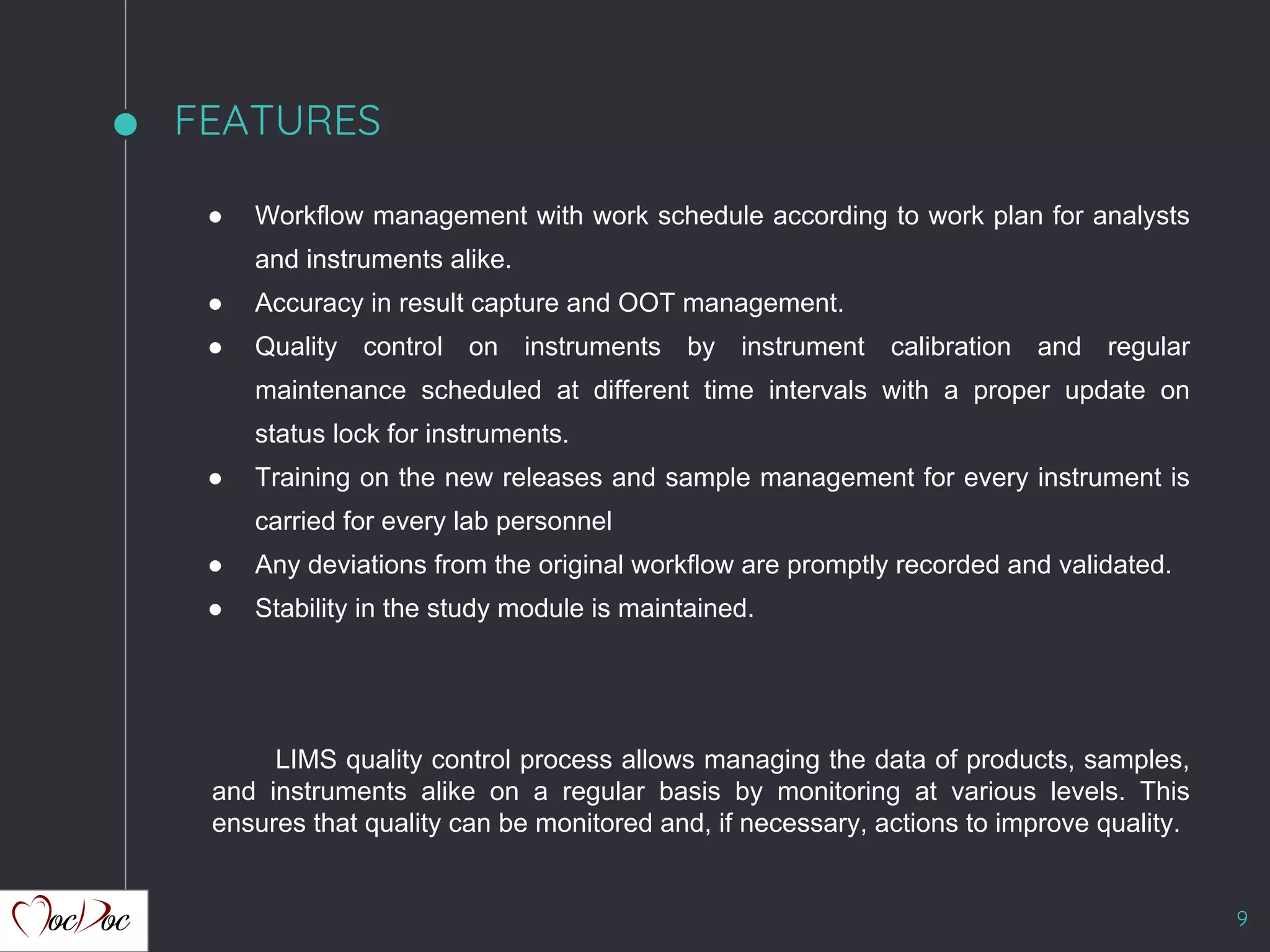 FEATURES

● Workflow management with work schedule according to work plan for analysts and instruments alike.
● Accuracy in result capture and OOT management.
● Quality control on instruments by instrument calibration and regular maintenance scheduled at different time intervals with a proper update on status lock for instruments.
● Training on the new releases and sample management for every instrument is carried for every lab personnel
● Any deviations from the original workflow are promptly recorded and validated.
● Stability in the study module is maintained.

LIMS quality control process allows managing the data of products, samples, and instruments alike on a regular basis by monitoring at various levels. This ensures that quality can be monitored and, if necessary, actions to improve quality.

MocDoc

9